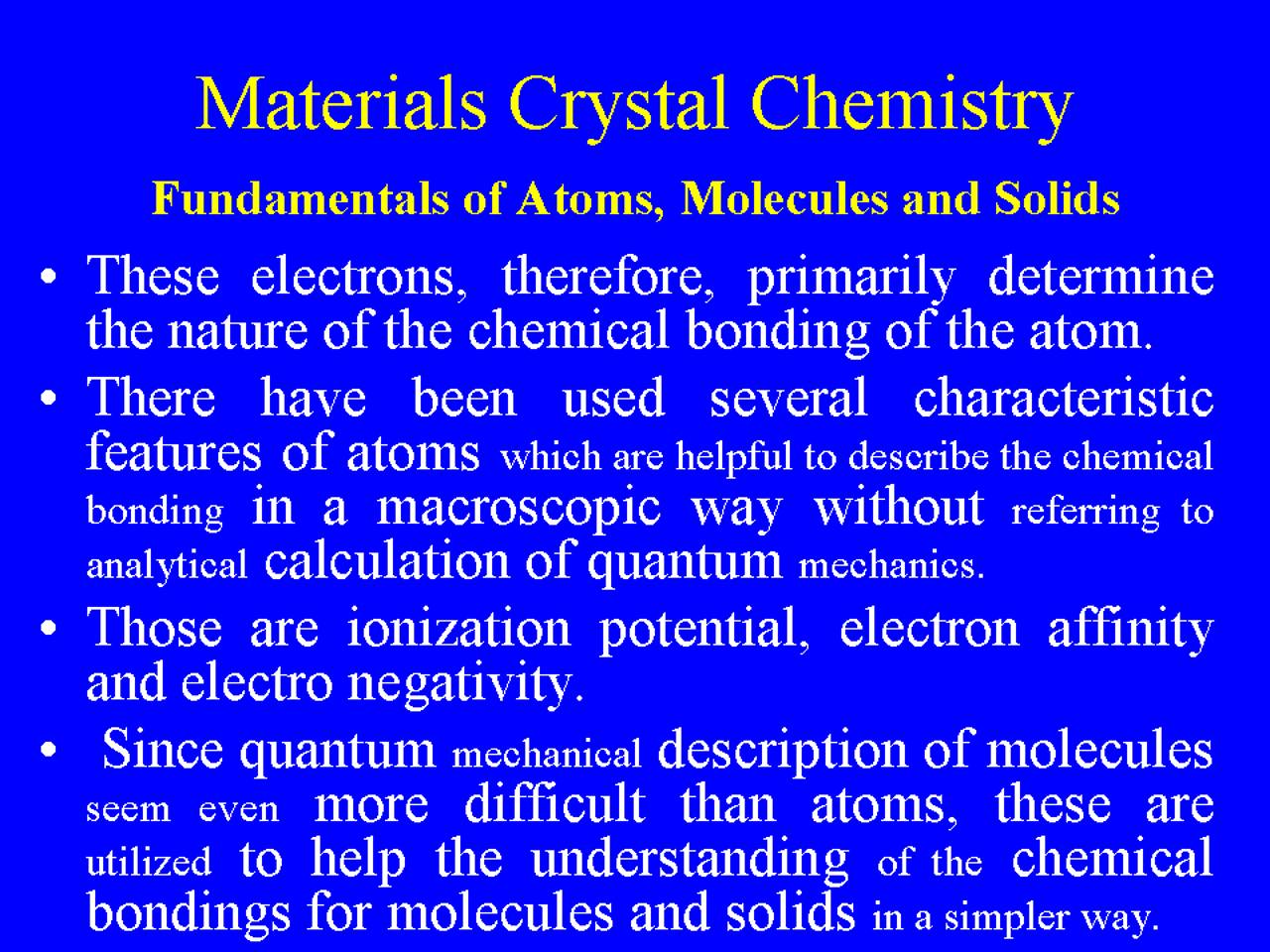 Materials Crystal Chemistry

Fundamentals of Atoms, Molecules and Solids

• These electrons, therefore, primarily determine the nature of the chemical bonding of the atom.

• There have been used several characteristic features of atoms which are helpful to describe the chemical bonding in a macroscopic way without referring to analytical calculation of quantum mechanics.

• Those are ionization potential, electron affinity and electro negativity.

• Since quantum mechanical description of molecules seem even more difficult than atoms, these are utilized to help the understanding of the chemical bondings for molecules and solids in a simpler way.